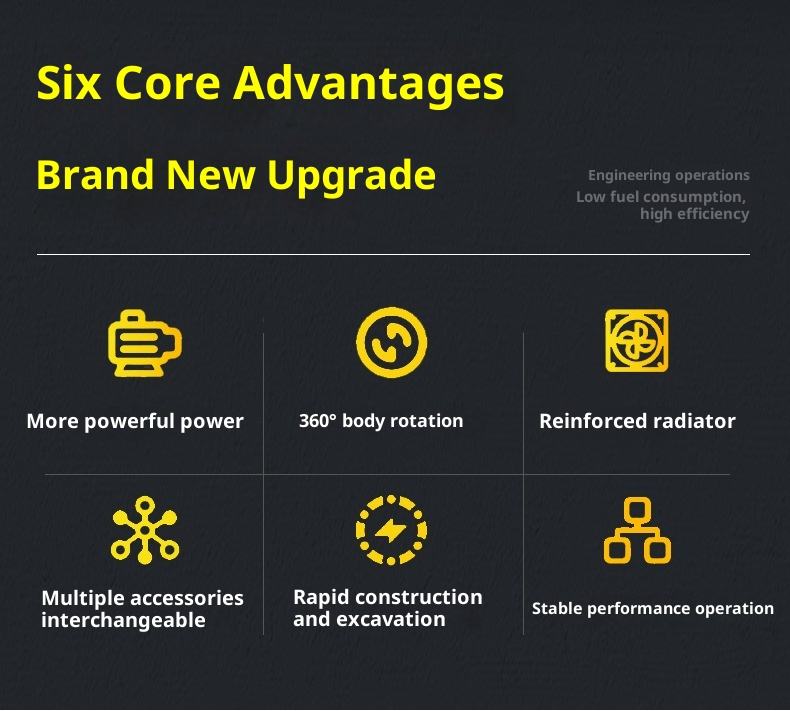 Six Core Advantages

Brand New Upgrade

Engineering operations
Low fuel consumption, high efficiency

More powerful power

360° body rotation

Reinforced radiator

Multiple accessories interchangeable

Rapid construction and excavation

Stable performance operation